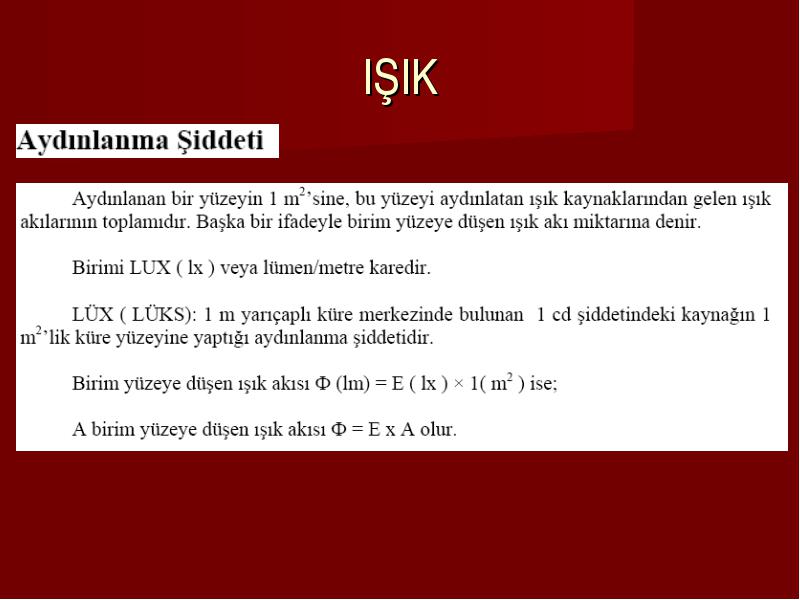 IŞIK

Aydınlanma Şiddeti

Aydınlanan bir yüzeyin 1 $m^2$'sine, bu yüzeyi aydınlatan ışık kaynaklarından gelen ışık akılarının toplamıdır. Başka bir ifadeyle birim yüzeye düşen ışık akı miktarına denir.

Birimi LUX ( lx ) veya lümen/metre karedir.

LÜX ( LÜKS): 1 m yarıçaplı küre merkezinde bulunan 1 cd şiddetindeki kaynağın 1 $m^2$'lik küre yüzeyine yaptığı aydınlanma şiddetidir.

Birim yüzeye düşen ışık akısı $\Phi$ (lm) = E ( lx ) × 1( $m^2$ ) ise;

A birim yüzeye düşen ışık akısı $\Phi$ = E x A olur.